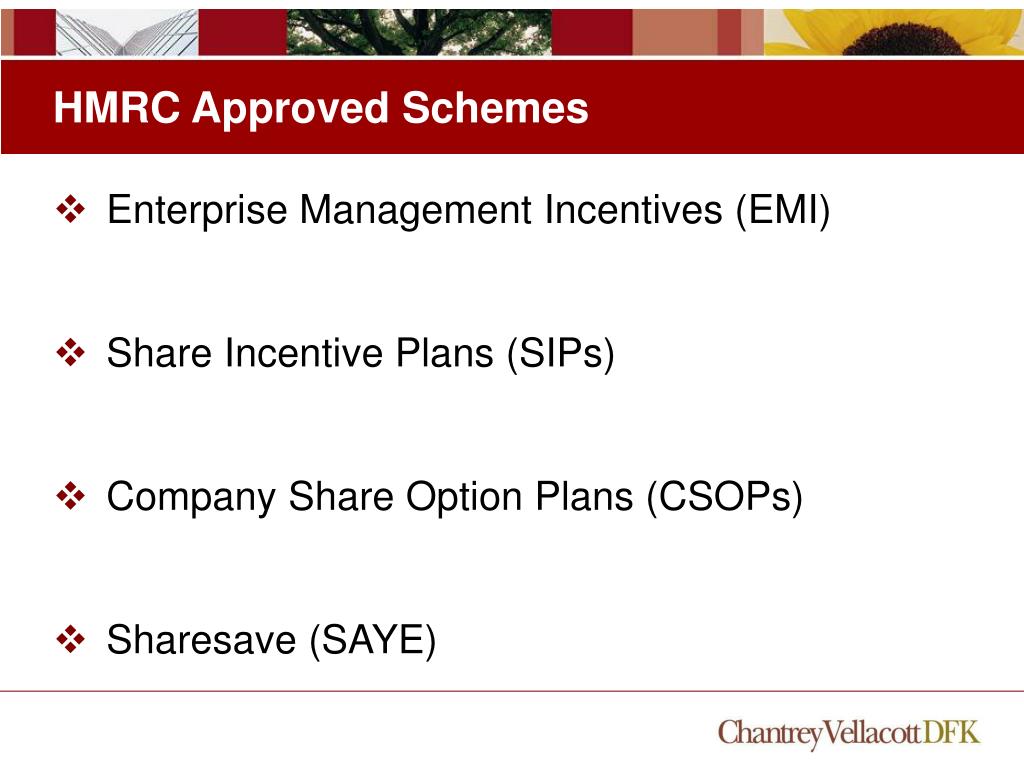 HMRC Approved Schemes

❖ Enterprise Management Incentives (EMI)

❖ Share Incentive Plans (SIPs)

❖ Company Share Option Plans (CSOPs)

❖ Sharesave (SAYE)

ChantreyVellacottDFK